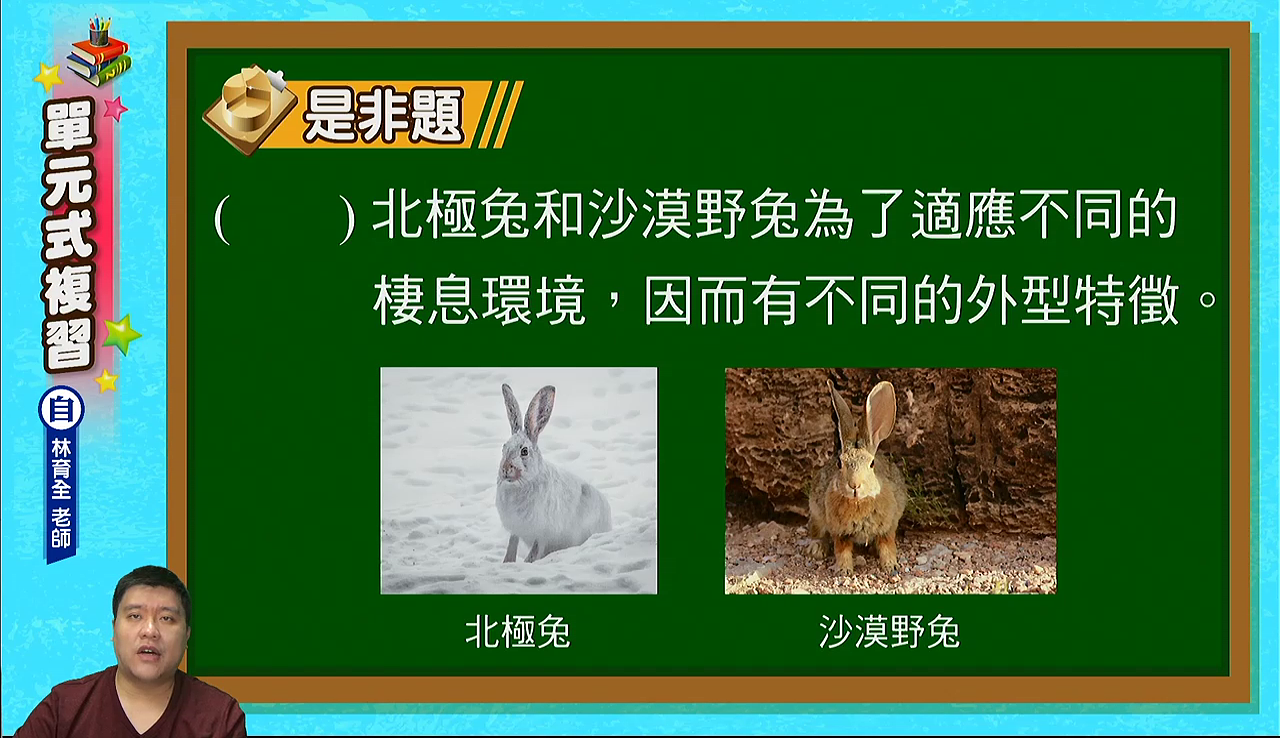 單元式複習
自
林育全 老師

是非題

(　　) 北極兔和沙漠野兔為了適應不同的棲息環境，因而有不同的外型特徵。

北極兔

沙漠野兔